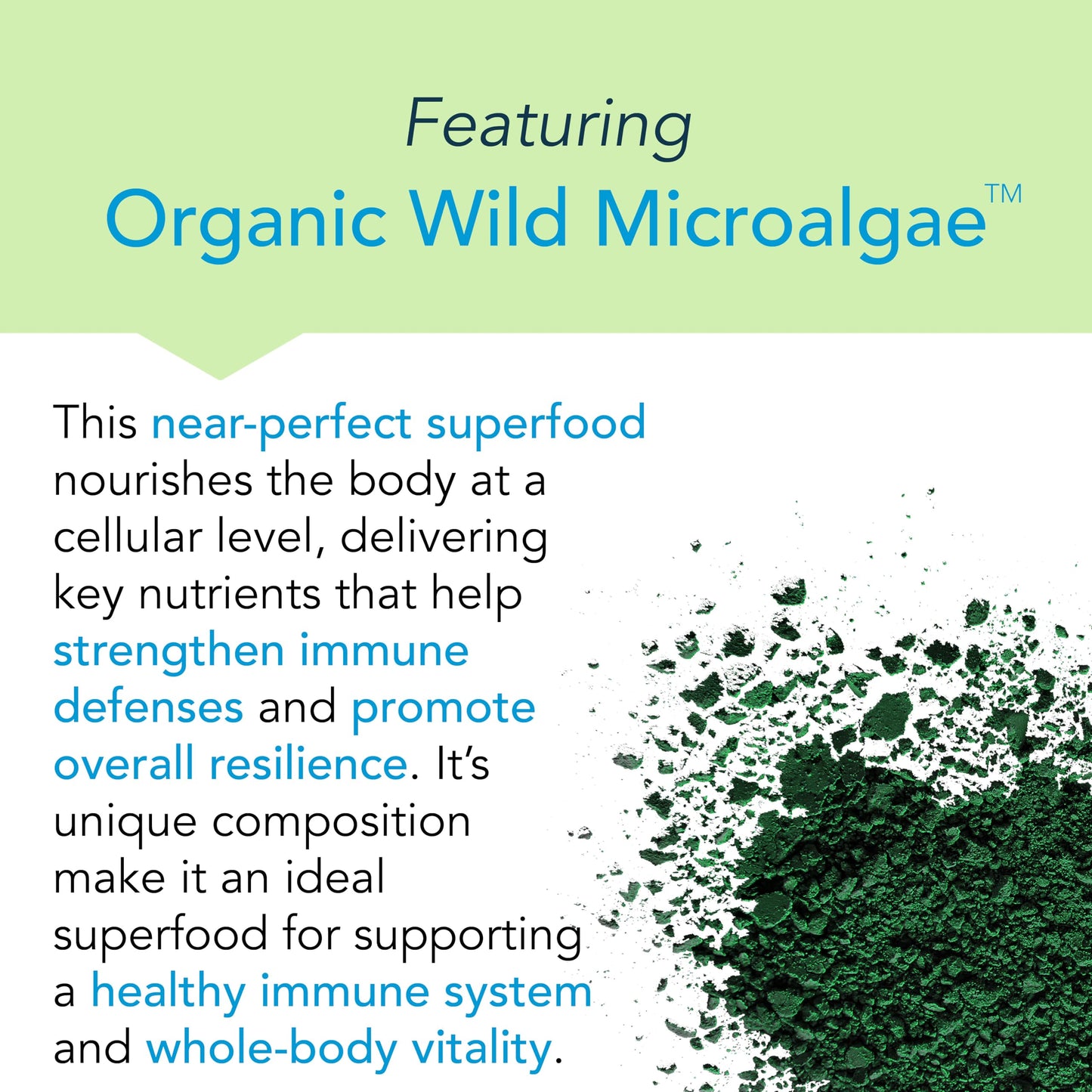 Featuring
Organic Wild Microalgae™

This near-perfect superfood nourishes the body at a cellular level, delivering key nutrients that help strengthen immune defenses and promote overall resilience. It's unique composition make it an ideal superfood for supporting a healthy immune system and whole-body vitality.